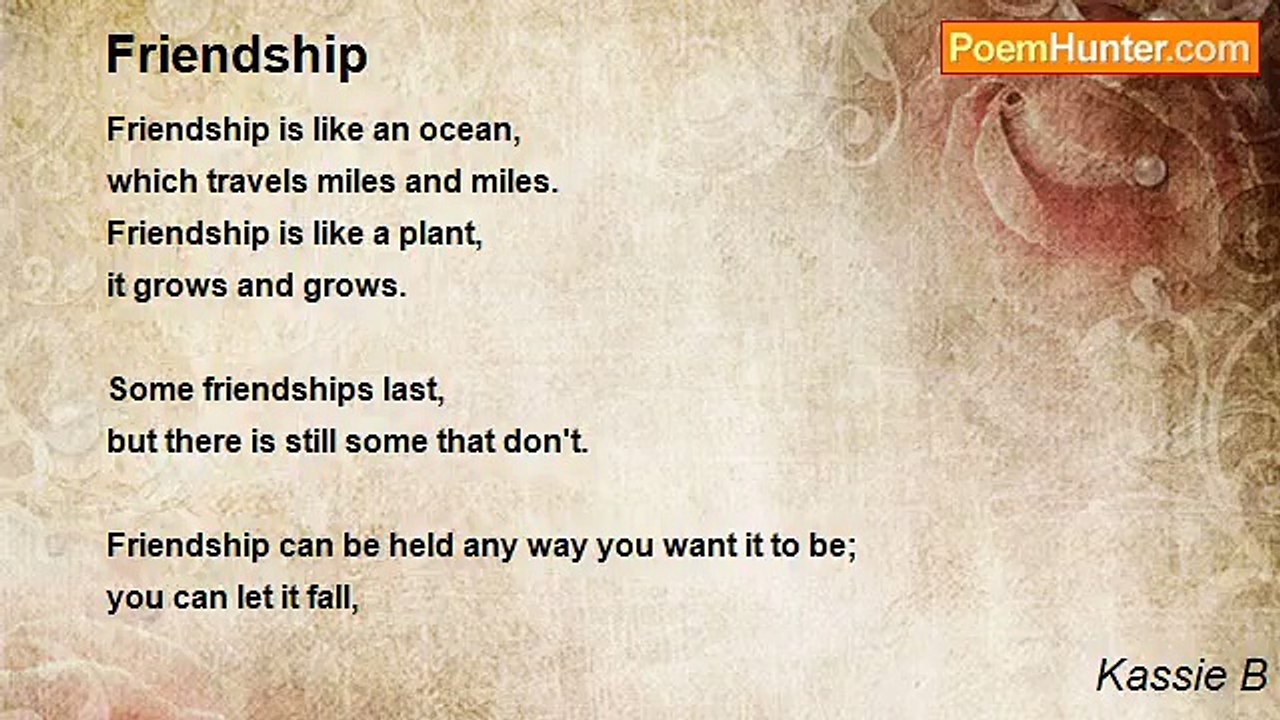 Friendship

PoemHunter.com

Friendship is like an ocean,
which travels miles and miles.
Friendship is like a plant,
it grows and grows.

Some friendships last,
but there is still some that don't.

Friendship can be held any way you want it to be;
you can let it fall,

Kassie B